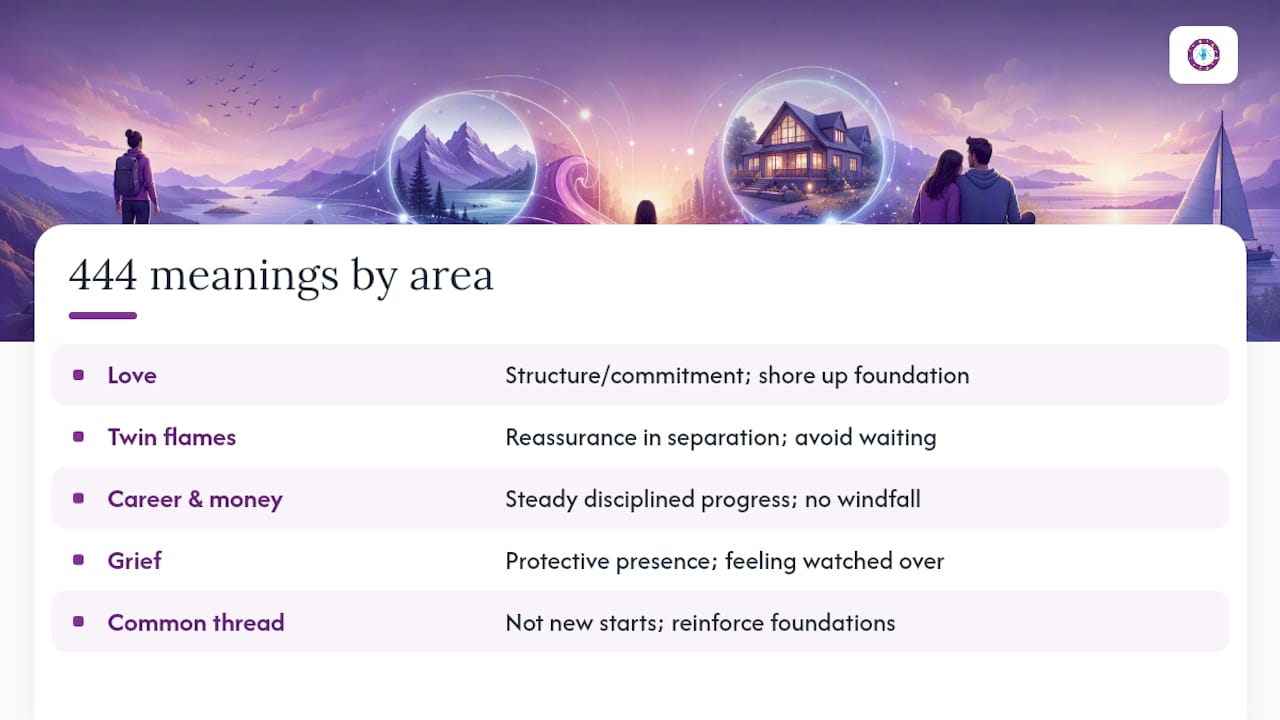 444 meanings by area

| | |
|---|---|
| Love | Structure/commitment; shore up foundation |
| Twin flames | Reassurance in separation; avoid waiting |
| Career & money | Steady disciplined progress; no windfall |
| Grief | Protective presence; feeling watched over |
| Common thread | Not new starts; reinforce foundations |